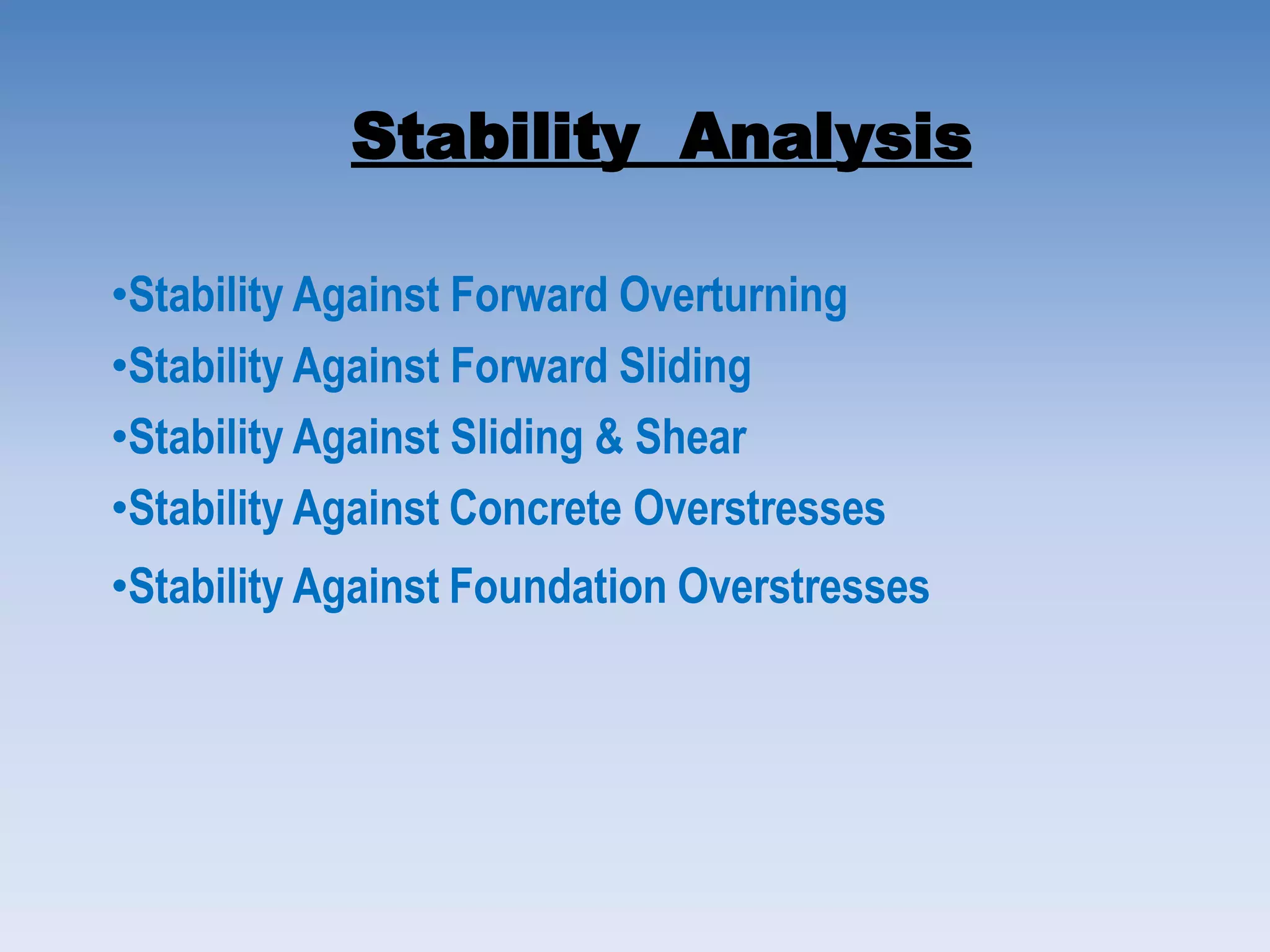 Stability Analysis

•Stability Against Forward Overturning
•Stability Against Forward Sliding
•Stability Against Sliding & Shear
•Stability Against Concrete Overstresses
•Stability Against Foundation Overstresses